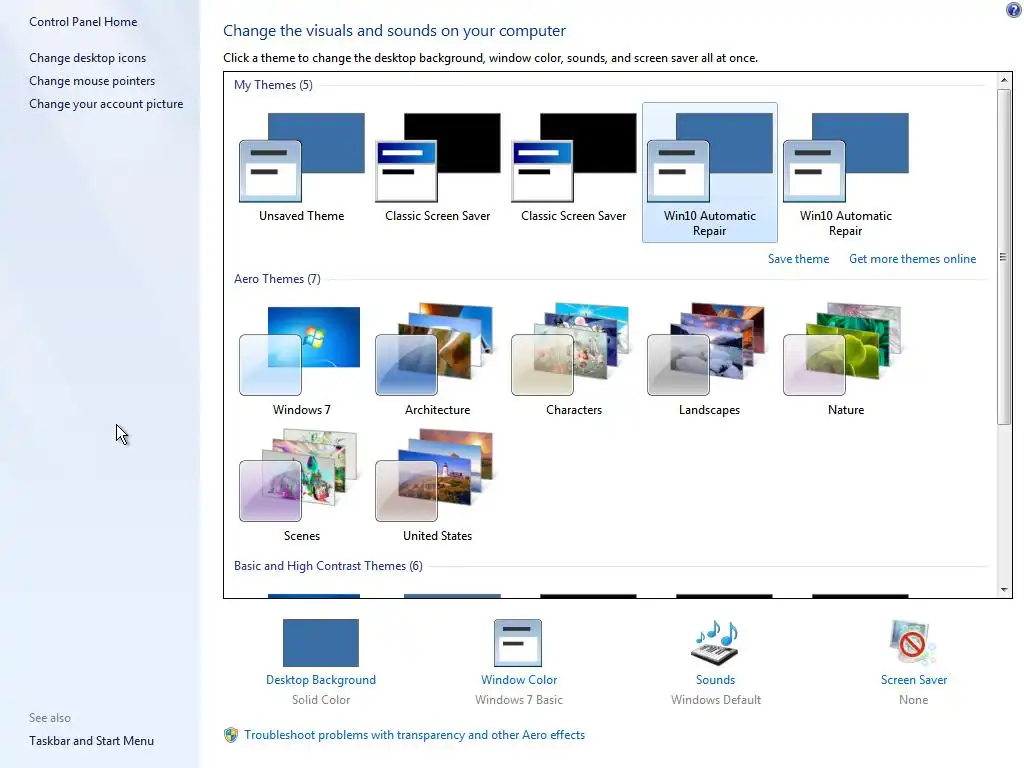 Control Panel Home

Change desktop icons
Change mouse pointers
Change your account picture

See also
Taskbar and Start Menu

Change the visuals and sounds on your computer
Click a theme to change the desktop background, window color, sounds, and screen saver all at once.

My Themes (5)

Unsaved Theme
Classic Screen Saver
Classic Screen Saver
Win10 Automatic Repair
Win10 Automatic Repair

Save theme
Get more themes online

Aero Themes (7)

Windows 7
Architecture
Characters
Landscapes
Nature
Scenes
United States

Basic and High Contrast Themes (6)

Desktop Background
Solid Color

Window Color
Windows 7 Basic

Sounds
Windows Default

Screen Saver
None

Troubleshoot problems with transparency and other Aero effects